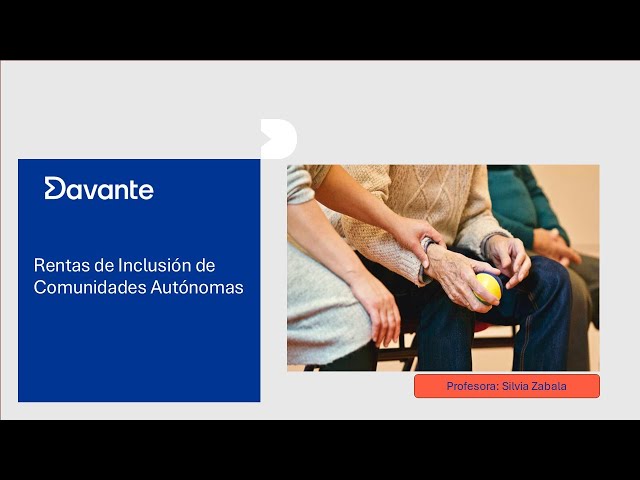 Davante

Rentas de Inclusión de Comunidades Autónomas

Profesora: Silvia Zabala